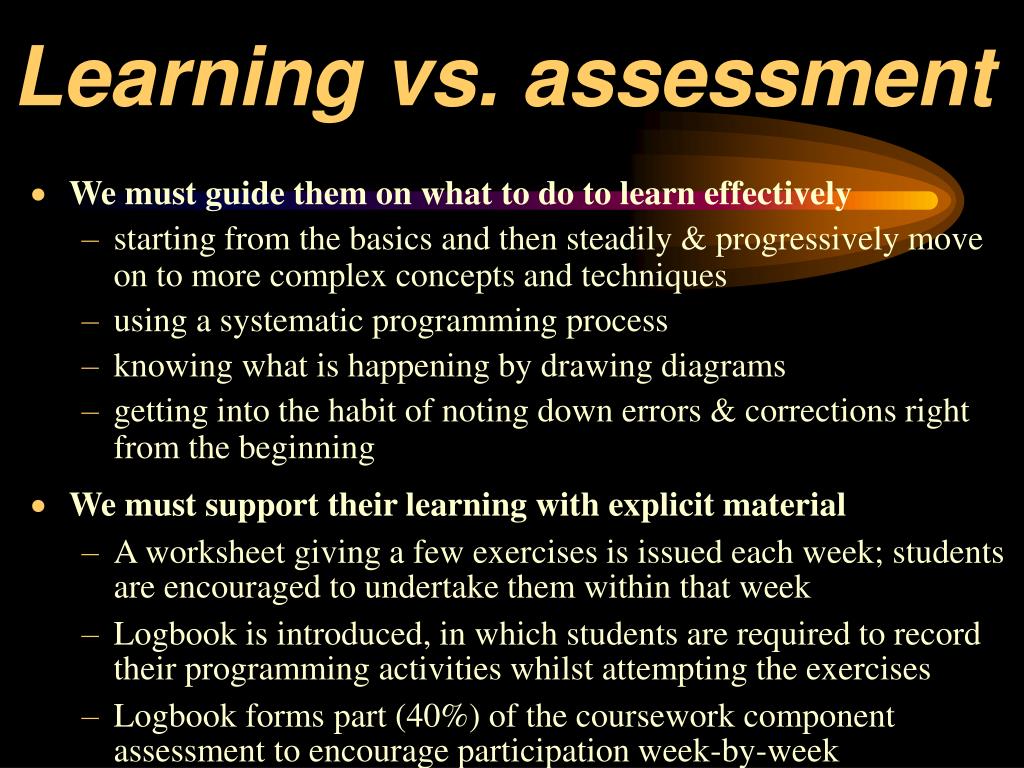 Learning vs. assessment

• We must guide them on what to do to learn effectively
– starting from the basics and then steadily & progressively move on to more complex concepts and techniques
– using a systematic programming process
– knowing what is happening by drawing diagrams
– getting into the habit of noting down errors & corrections right from the beginning

• We must support their learning with explicit material
– A worksheet giving a few exercises is issued each week; students are encouraged to undertake them within that week
– Logbook is introduced, in which students are required to record their programming activities whilst attempting the exercises
– Logbook forms part (40%) of the coursework component assessment to encourage participation week-by-week